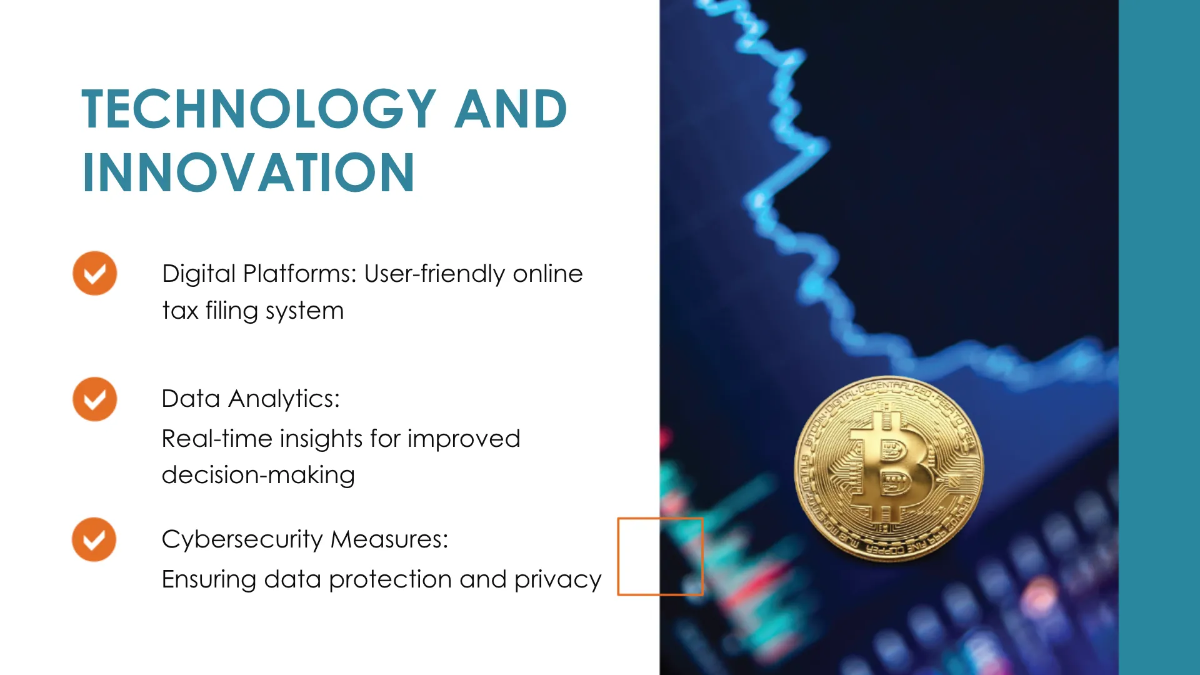 TECHNOLOGY AND INNOVATION

Digital Platforms: User-friendly online tax filing system

Data Analytics:
Real-time insights for improved decision-making

Cybersecurity Measures:
Ensuring data protection and privacy